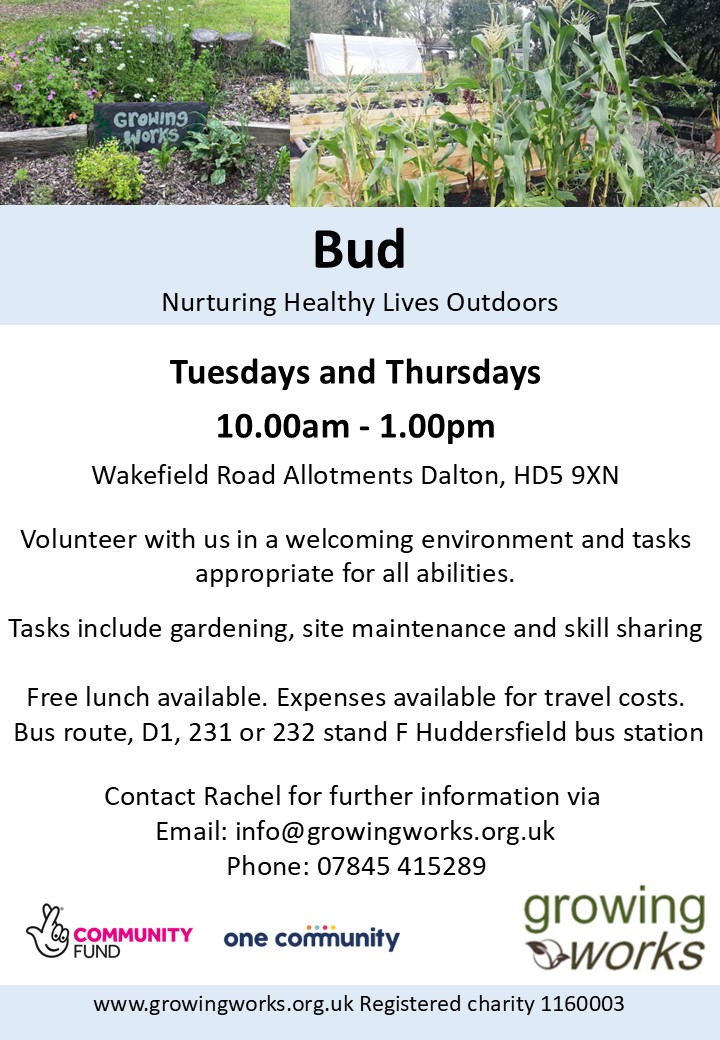 Growing Works

Bud

Nurturing Healthy Lives Outdoors

Tuesdays and Thursdays

10.00am - 1.00pm

Wakefield Road Allotments Dalton, HD5 9XN

Volunteer with us in a welcoming environment and tasks appropriate for all abilities.

Tasks include gardening, site maintenance and skill sharing

Free lunch available. Expenses available for travel costs. Bus route, D1, 231 or 232 stand F Huddersfield bus station

Contact Rachel for further information via
Email: info@growingworks.org.uk
Phone: 07845 415289

COMMUNITY FUND

one community

growing works

www.growingworks.org.uk Registered charity 1160003